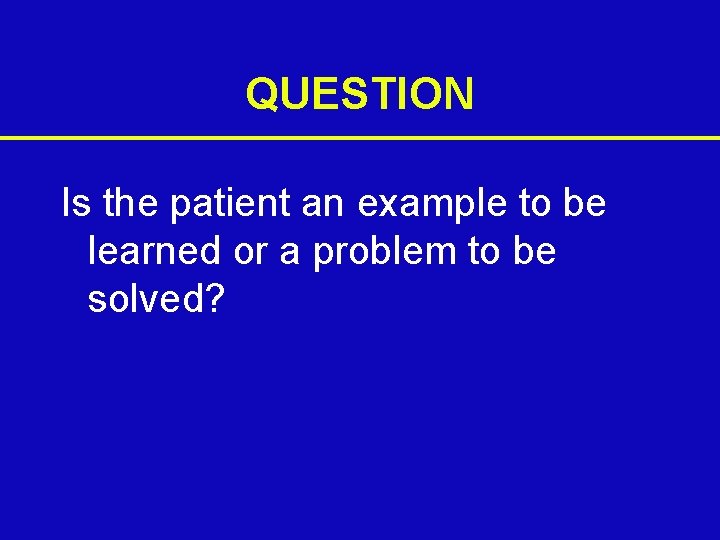 QUESTION

Is the patient an example to be learned or a problem to be solved?